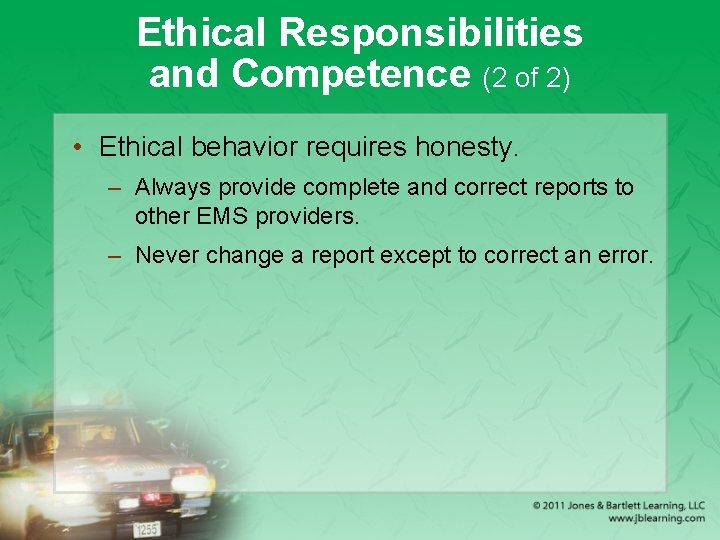 Ethical Responsibilities and Competence (2 of 2)

• Ethical behavior requires honesty.
  – Always provide complete and correct reports to other EMS providers.
  – Never change a report except to correct an error.

1255

© 2011 Jones & Bartlett Learning, LLC
www.jblearning.com